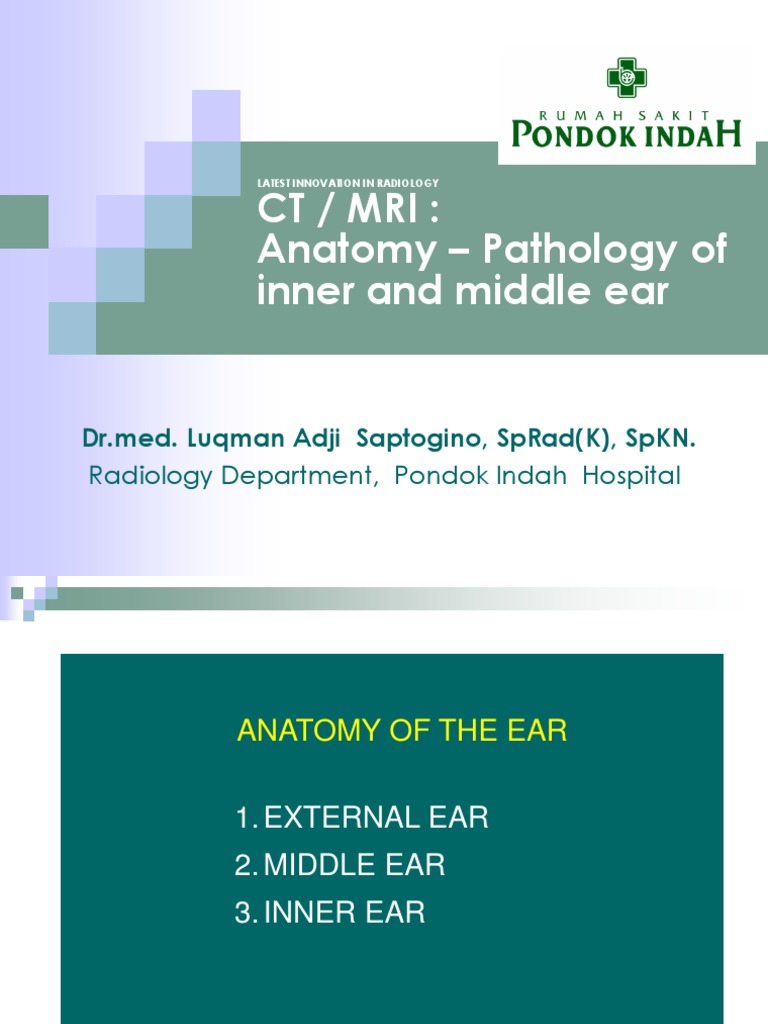 RUMAH SAKIT
PONDOK INDAH

LATEST INNOVATION IN RADIOLOGY

CT / MRI :
Anatomy – Pathology of inner and middle ear

Dr.med. Luqman Adji Saptogino, SpRad(K), SpKN.
Radiology Department, Pondok Indah Hospital

ANATOMY OF THE EAR

1. EXTERNAL EAR
2. MIDDLE EAR
3. INNER EAR